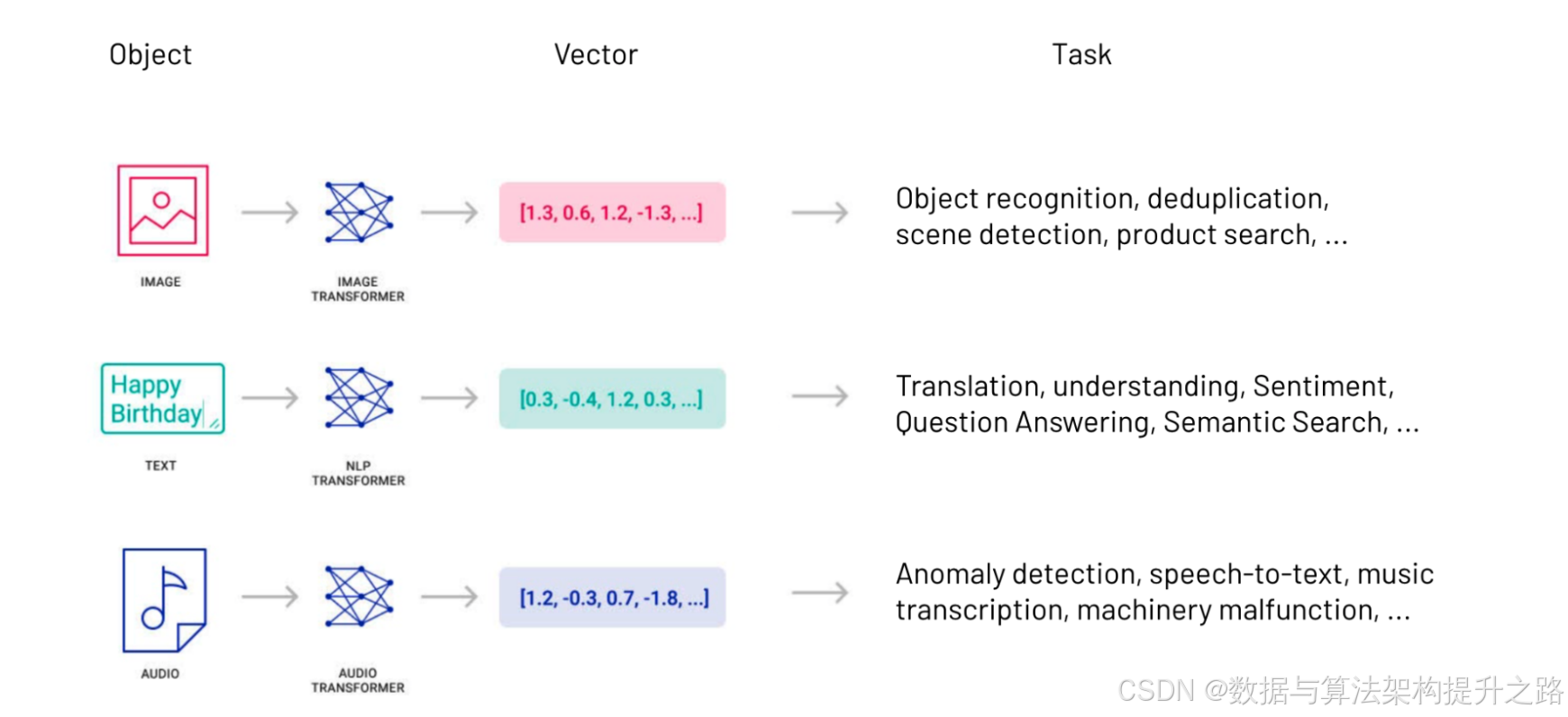 Object

Vector

Task

IMAGE

IMAGE TRANSFORMER

[1.3, 0.6, 1.2, -1.3, ...]

Object recognition, deduplication, scene detection, product search, ...

Happy Birthday

TEXT

NLP TRANSFORMER

[0.3, -0.4, 1.2, 0.3, ...]

Translation, understanding, Sentiment, Question Answering, Semantic Search, ...

AUDIO

AUDIO TRANSFORMER

[1.2, -0.3, 0.7, -1.8, ...]

Anomaly detection, speech-to-text, music transcription, machinery malfunction, ...

CSDN @数据与算法架构提升之路